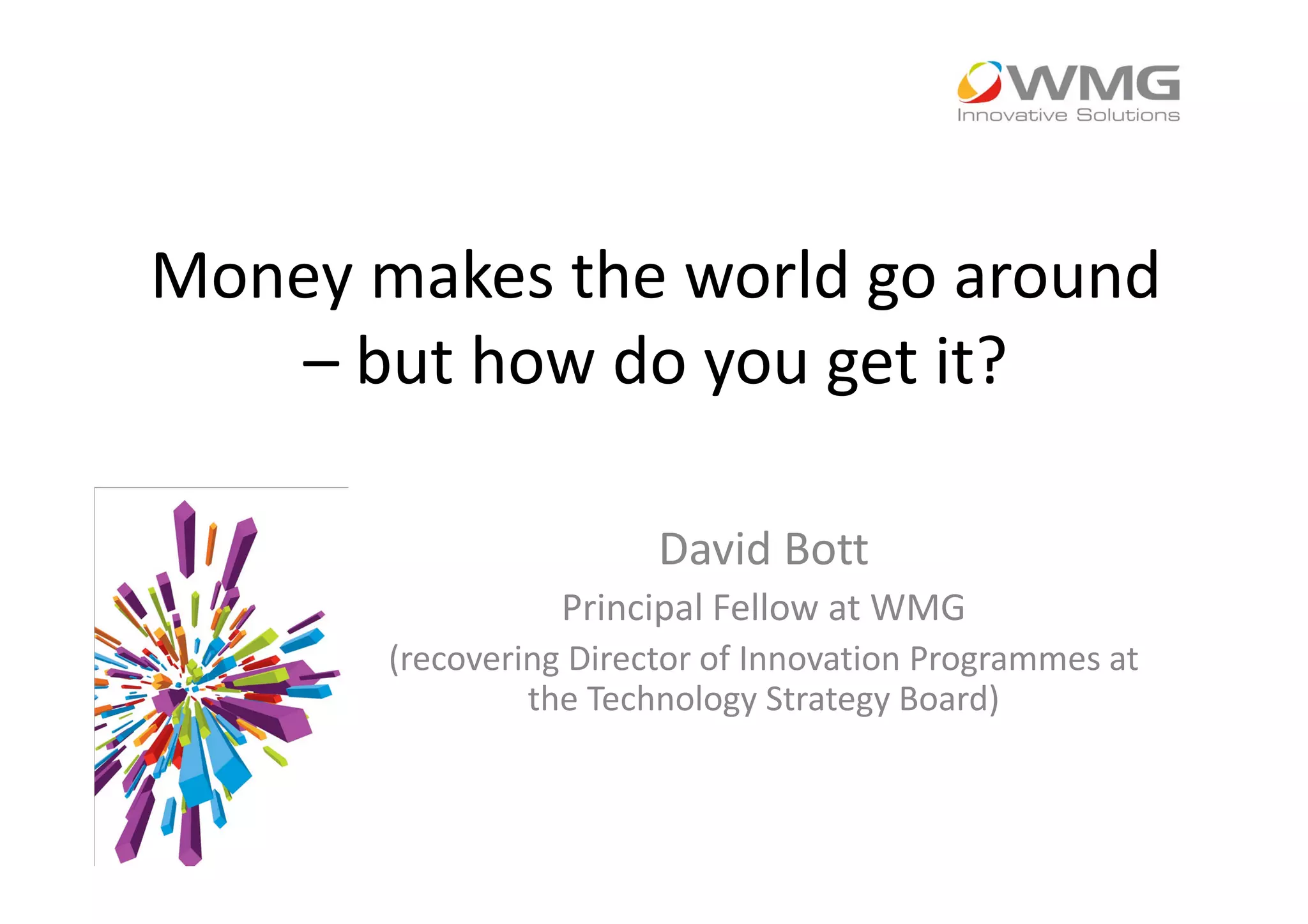 WMG
Innovative Solutions

Money makes the world go around – but how do you get it?

David Bott

Principal Fellow at WMG

(recovering Director of Innovation Programmes at the Technology Strategy Board)